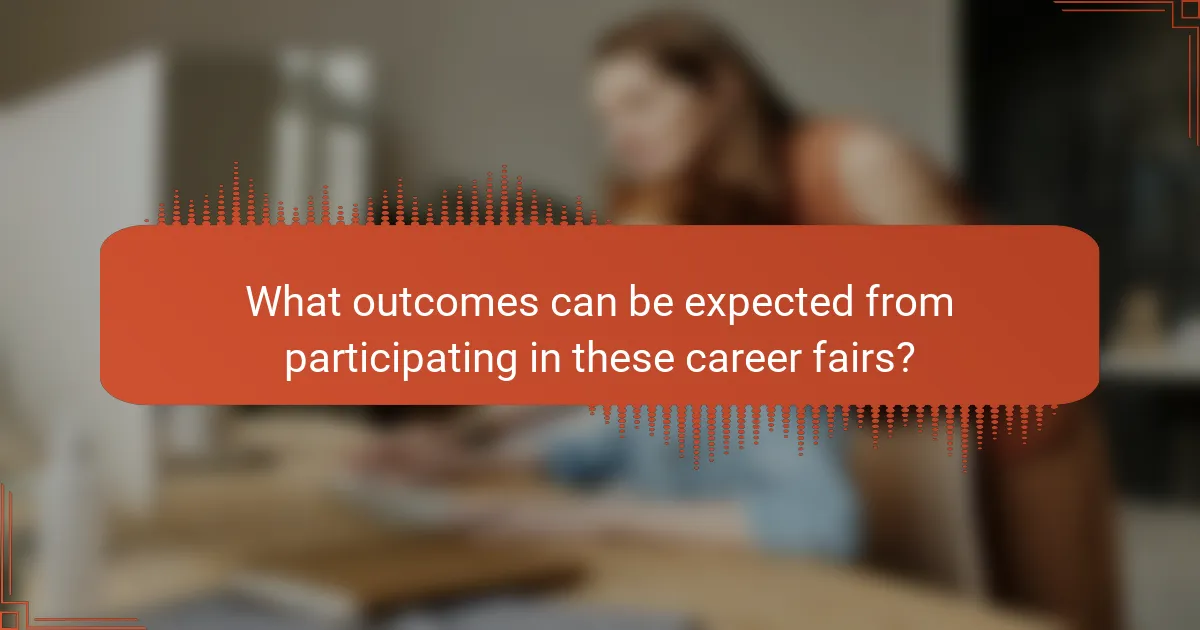 What outcomes can be expected from participating in these career fairs?